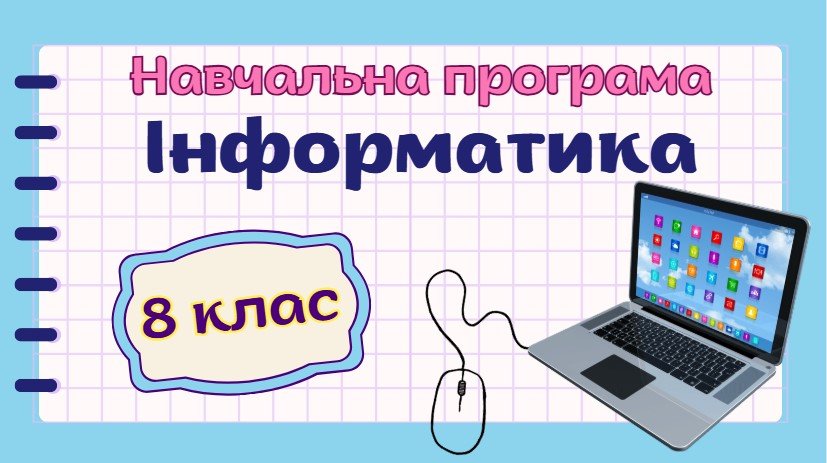 Навчальна програма
Інформатика

8 клас